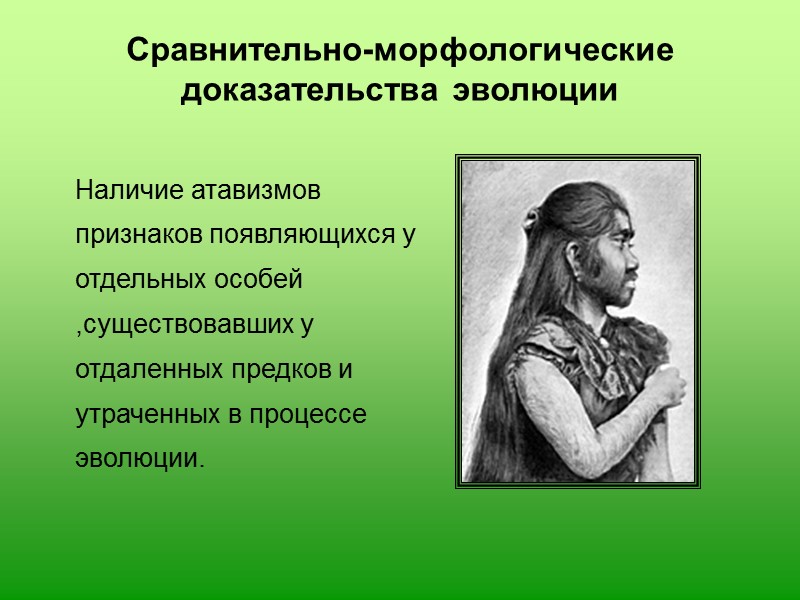 Сравнительно-морфологические доказательства эволюции

Наличие атавизмов признаков появляющихся у отдельных особей ,существовавших у отдаленных предков и утраченных в процессе эволюции.